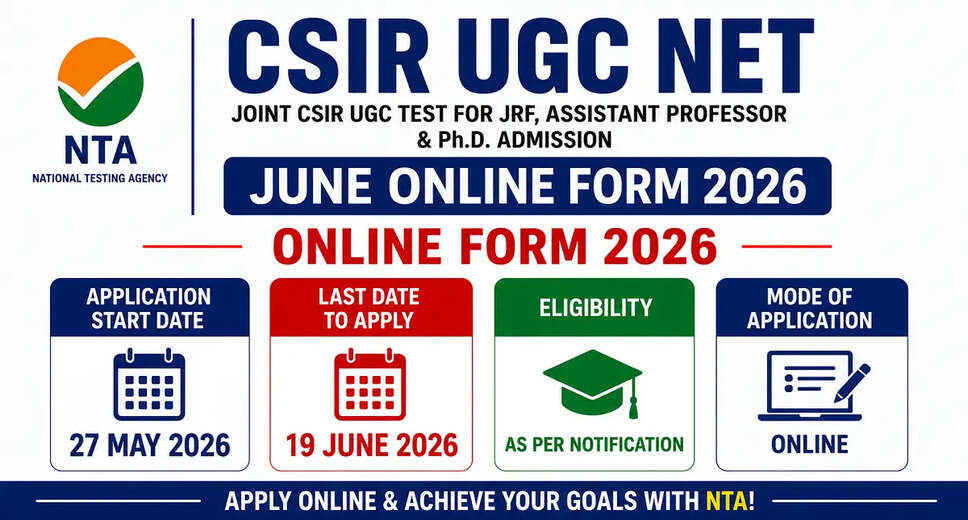 NTA
NATIONAL TESTING AGENCY

CSIR UGC NET
JOINT CSIR UGC TEST FOR JRF, ASSISTANT PROFESSOR & Ph.D. ADMISSION
JUNE ONLINE FORM 2026

ONLINE FORM 2026

APPLICATION START DATE
27 MAY 2026

LAST DATE TO APPLY
19 JUNE 2026

ELIGIBILITY
AS PER NOTIFICATION

MODE OF APPLICATION
ONLINE

APPLY ONLINE & ACHIEVE YOUR GOALS WITH NTA!